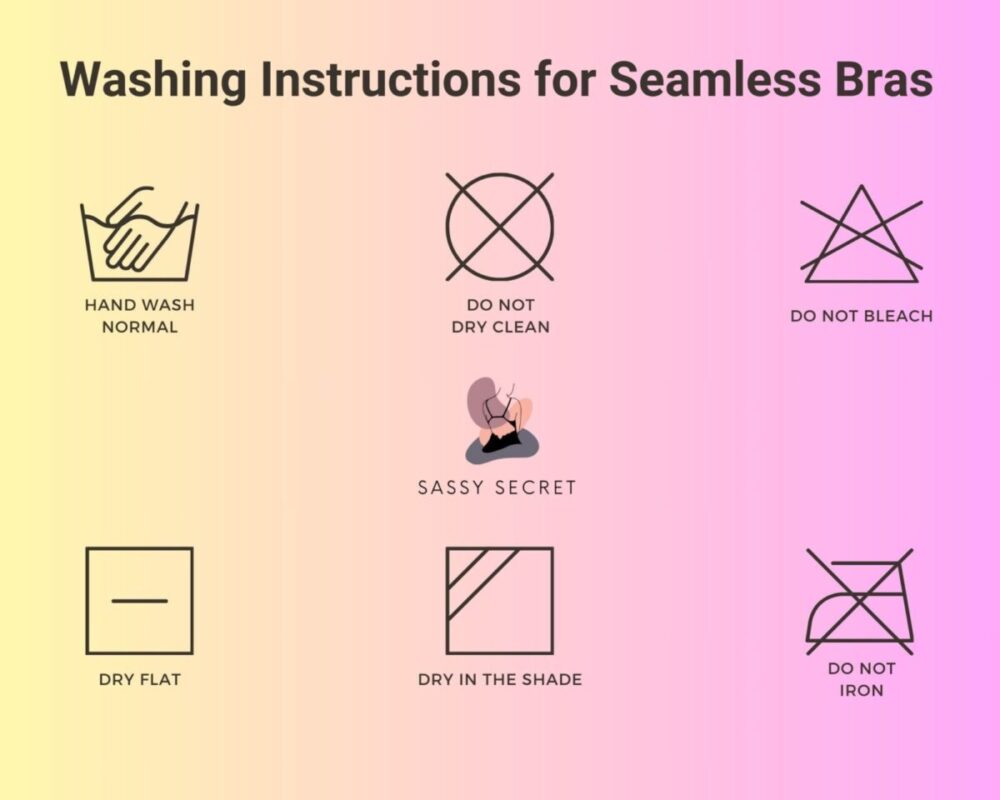 Washing Instructions for Seamless Bras

HAND WASH NORMAL

DO NOT DRY CLEAN

DO NOT BLEACH

SASSY SECRET

DRY FLAT

DRY IN THE SHADE

DO NOT IRON